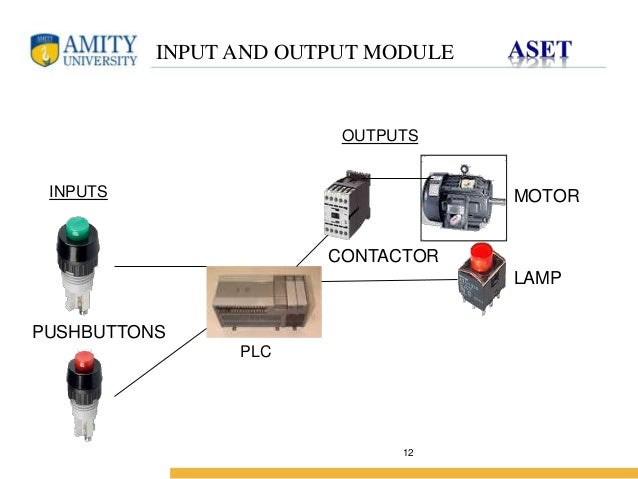 AMITY UNIVERSITY

INPUT AND OUTPUT MODULE

ASET

OUTPUTS

INPUTS

MOTOR

CONTACTOR

LAMP

PUSHBUTTONS

PLC

12